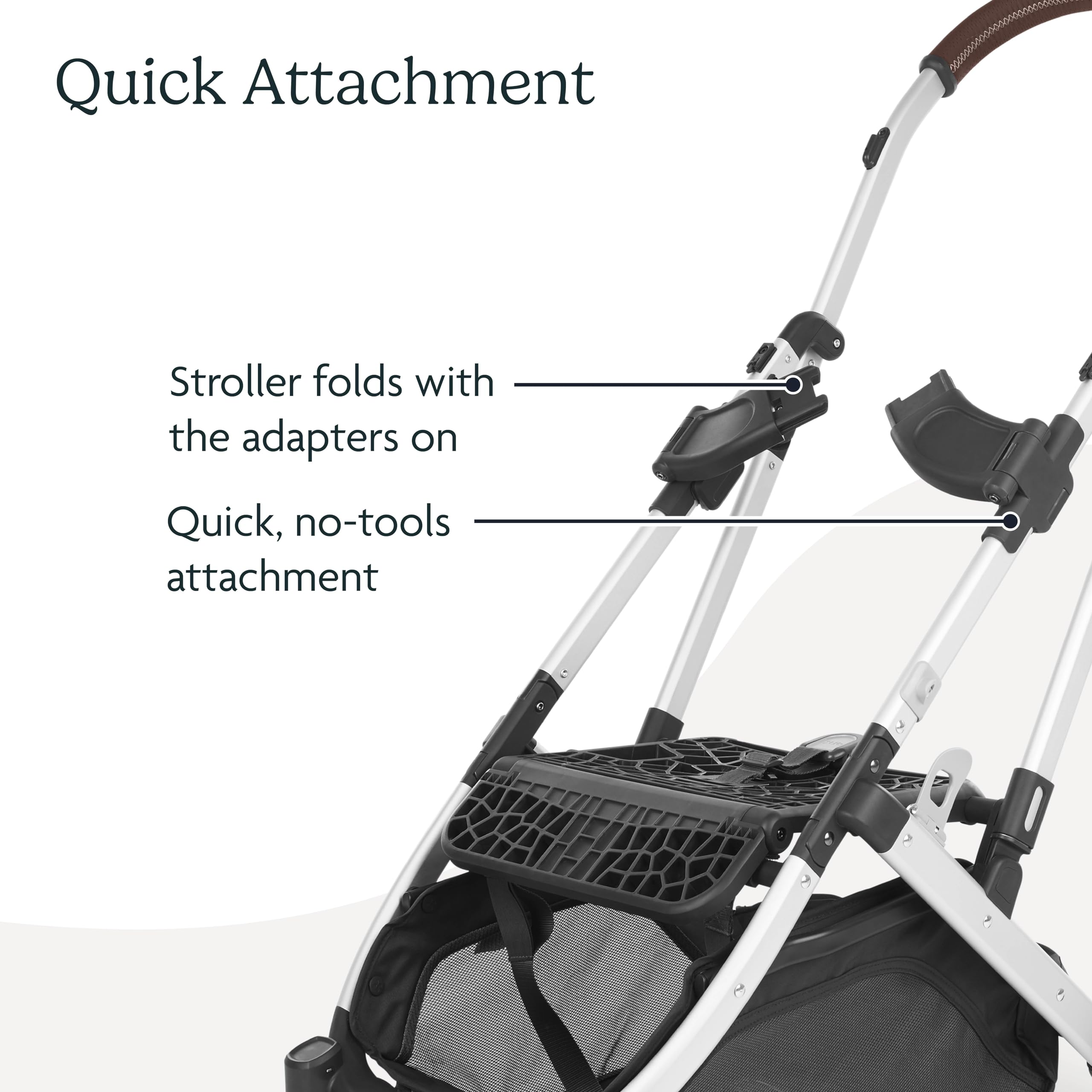 Quick Attachment

Stroller folds with the adapters on

Quick, no-tools attachment